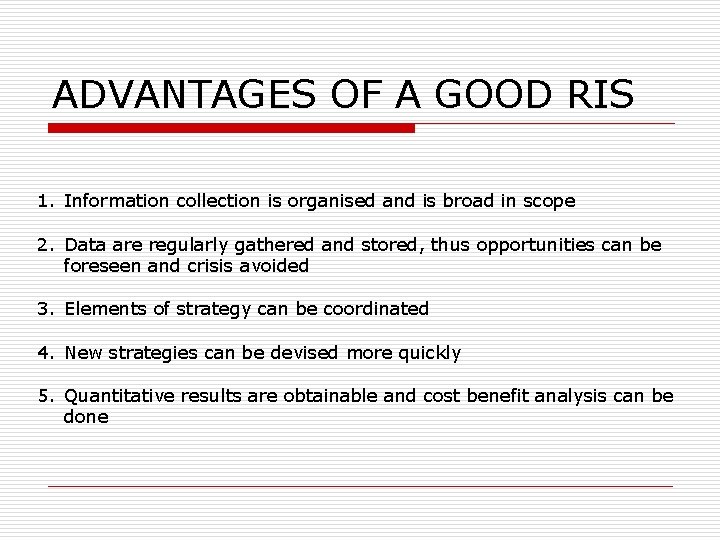 ADVANTAGES OF A GOOD RIS

1. Information collection is organised and is broad in scope

2. Data are regularly gathered and stored, thus opportunities can be foreseen and crisis avoided

3. Elements of strategy can be coordinated

4. New strategies can be devised more quickly

5. Quantitative results are obtainable and cost benefit analysis can be done